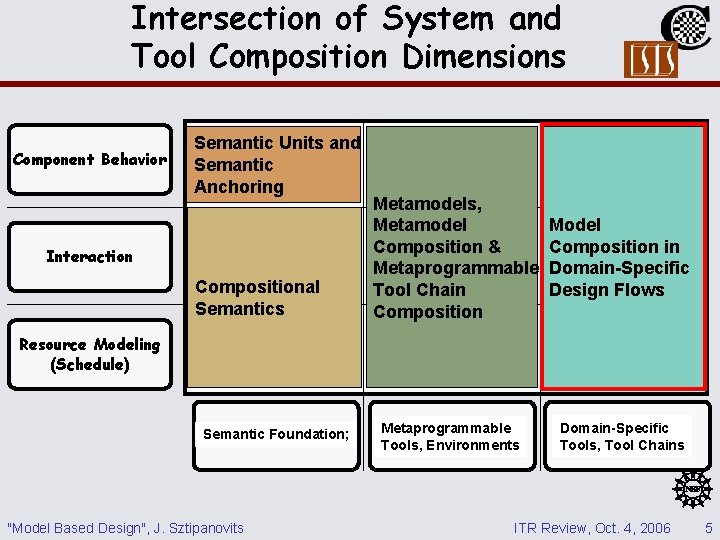 Intersection of System and Tool Composition Dimensions

ISIS

Component Behavior

Interaction

Resource Modeling (Schedule)

Semantic Units and Semantic Anchoring

Compositional Semantics

Metamodels, Metamodel Composition & Metaprogrammable Tool Chain Composition

Model Composition in Domain-Specific Design Flows

Semantic Foundation;

Metaprogrammable Tools, Environments

Domain-Specific Tools, Tool Chains

NSF

"Model Based Design", J. Sztipanovits

ITR Review, Oct. 4, 2006

5